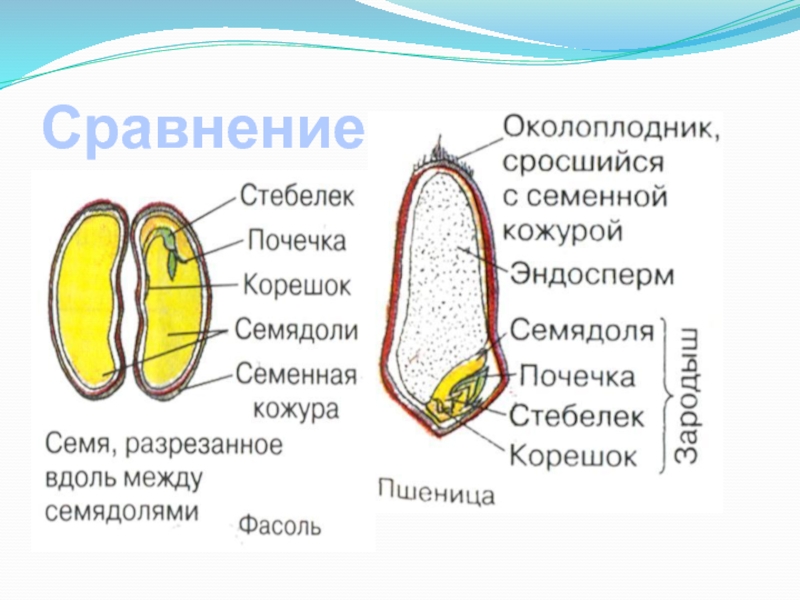 Сравнение

Стебелек
Почечка
Корешок
Семядоли
Семенная кожура

Семя, разрезанное вдоль между семядолями

Фасоль

Околоплодник, сросшийся с семенной кожурой
Эндосперм
Семядоля
Почечка
Стебелек
Корешок
Зародыш

Пшеница